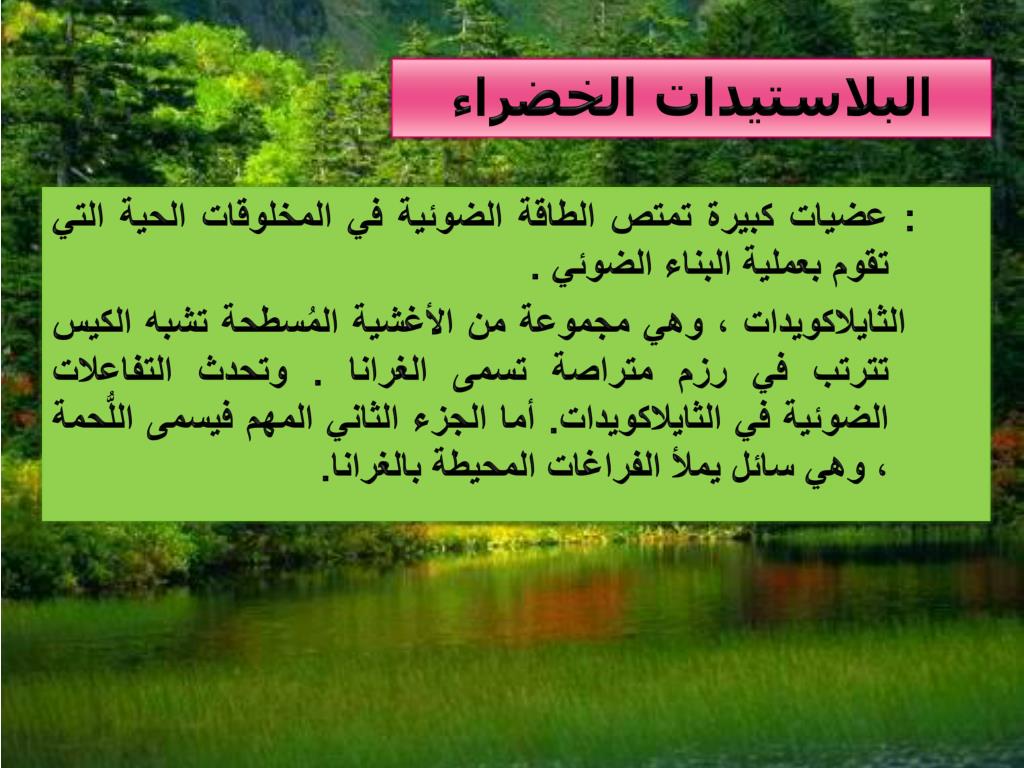 البلاستيدات الخضراء

: عضيات كبيرة تمتص الطاقة الضوئية في المخلوقات الحية التي تقوم بعملية البناء الضوئي .

الثايلاكويدات ، وهي مجموعة من الأغشية المُسطحة تشبه الكيس تترتب في رزم متراصة تسمى الغرانا . وتحدث التفاعلات الضوئية في الثايلاكويدات. أما الجزء الثاني المهم فيسمى اللُّحمة ، وهي سائل يملأ الفراغات المحيطة بالغرانا.